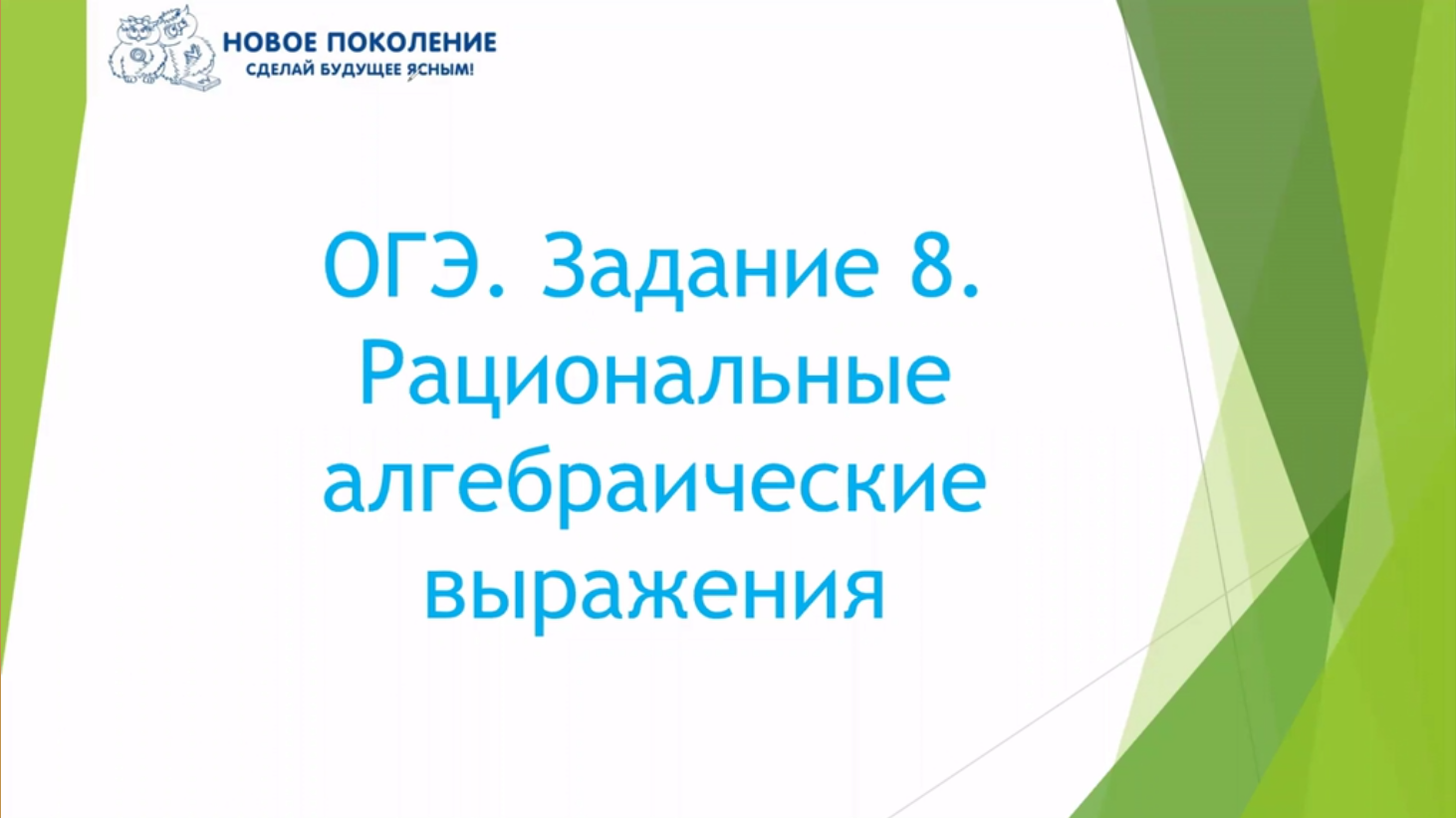 НОВОЕ ПОКОЛЕНИЕ
СДЕЛАЙ БУДУЩЕЕ ЯСНЫМ!

ОГЭ. Задание 8. Рациональные алгебраические выражения